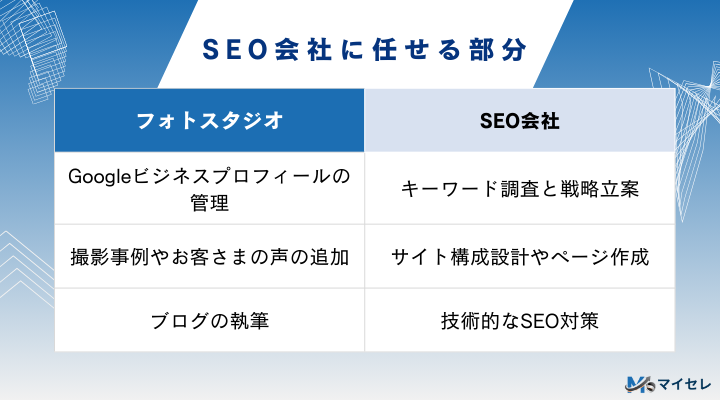 SEO会社に任せる部分

| フォトスタジオ | SEO会社 |
|---|---|
| Googleビジネスプロフィールの管理 | キーワード調査と戦略立案 |
| 撮影事例やお客さまの声の追加 | サイト構成設計やページ作成 |
| ブログの執筆 | 技術的なSEO対策 |

マイセレ